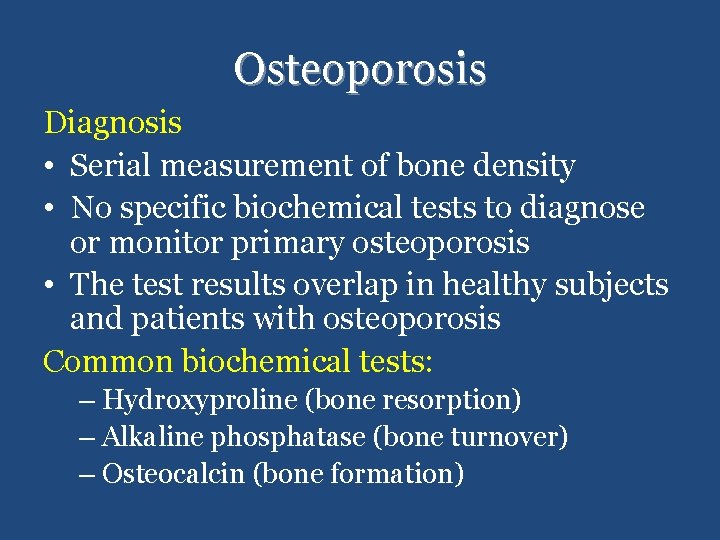 Osteoporosis

Diagnosis

• Serial measurement of bone density
• No specific biochemical tests to diagnose or monitor primary osteoporosis
• The test results overlap in healthy subjects and patients with osteoporosis

Common biochemical tests:

– Hydroxyproline (bone resorption)
– Alkaline phosphatase (bone turnover)
– Osteocalcin (bone formation)